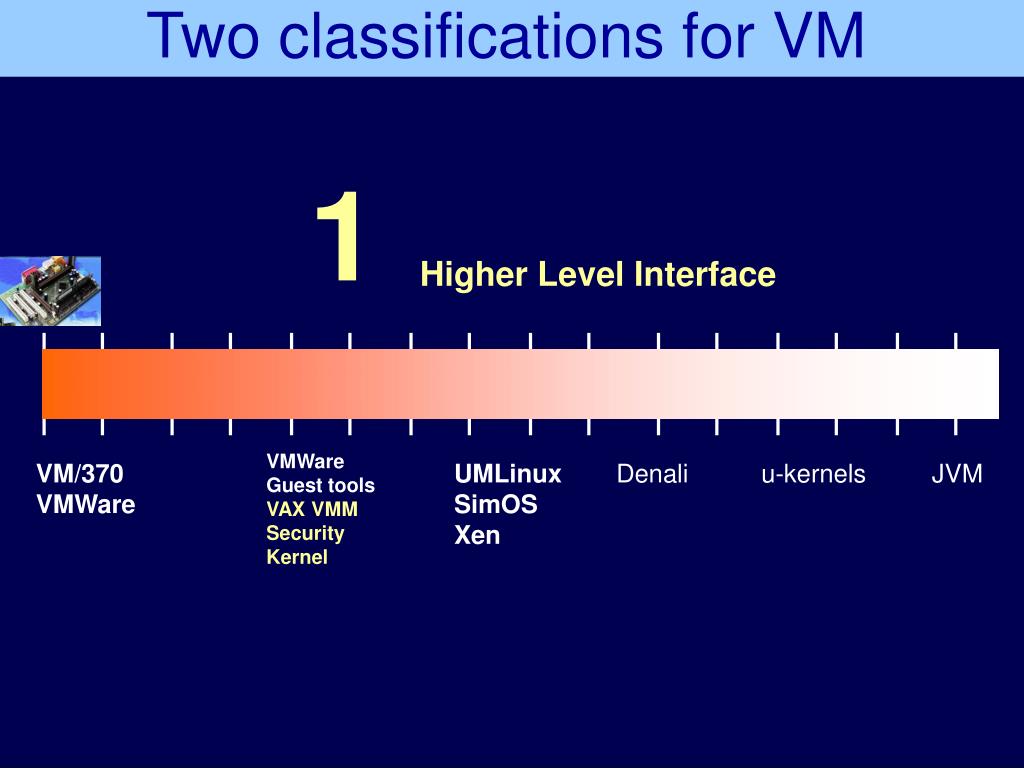 Two classifications for VM

1

Higher Level Interface

VM/370
VMWare

VMWare
Guest tools
VAX VMM
Security
Kernel

UMLinux
SimOS
Xen

Denali

u-kernels

JVM